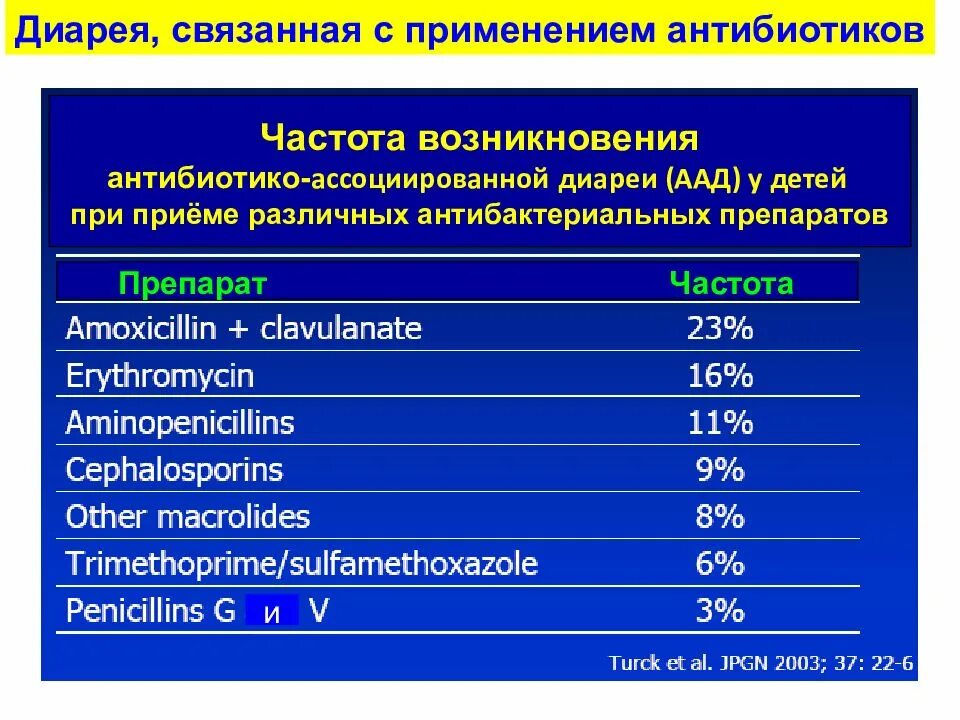 Диарея, связанная с применением антибиотиков

Частота возникновения антибиотико-ассоциированной диареи (ААД) у детей при приёме различных антибактериальных препаратов

| Препарат | Частота |
|---|---|
| Amoxicillin + clavulanate | 23% |
| Erythromycin | 16% |
| Aminopenicillins | 11% |
| Cephalosporins | 9% |
| Other macrolides | 8% |
| Trimethoprime/sulfamethoxazole | 6% |
| Penicillins G и V | 3% |

Turck et al. JPGN 2003; 37: 22-6